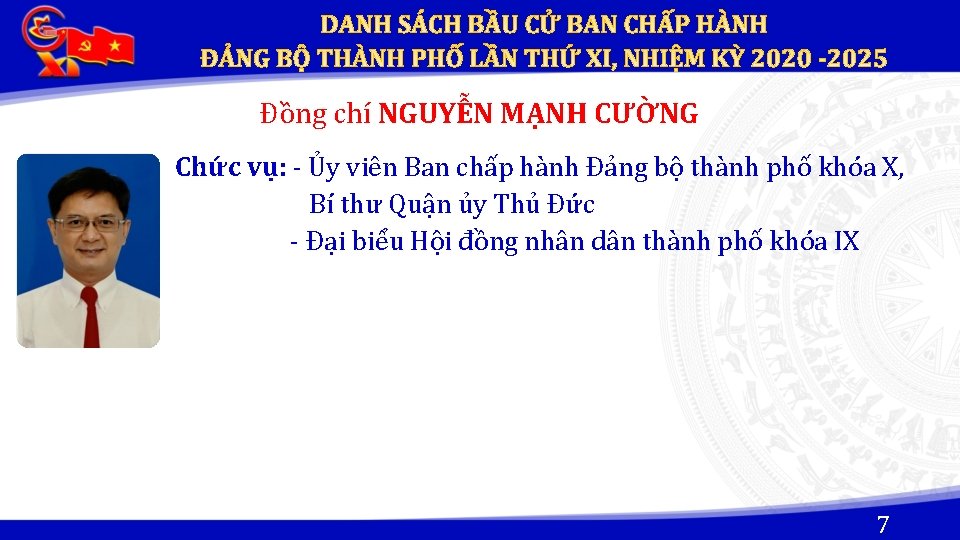 XI

DANH SÁCH BẦU CỬ BAN CHẤP HÀNH
ĐẢNG BỘ THÀNH PHỐ LẦN THỨ XI, NHIỆM KỲ 2020 -2025

Đồng chí NGUYỄN MẠNH CƯỜNG

Chức vụ: - Ủy viên Ban chấp hành Đảng bộ thành phố khóa X, Bí thư Quận ủy Thủ Đức
- Đại biểu Hội đồng nhân dân thành phố khóa IX

7